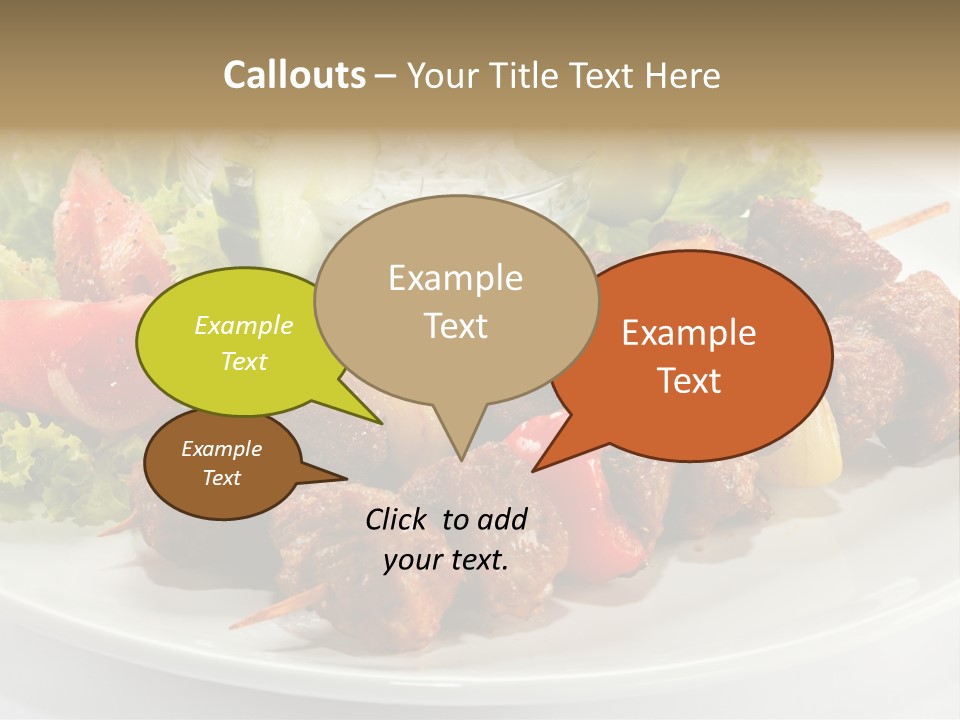 Callouts – Your Title Text Here

Example Text

Example Text

Example Text

Example Text

Click to add your text.